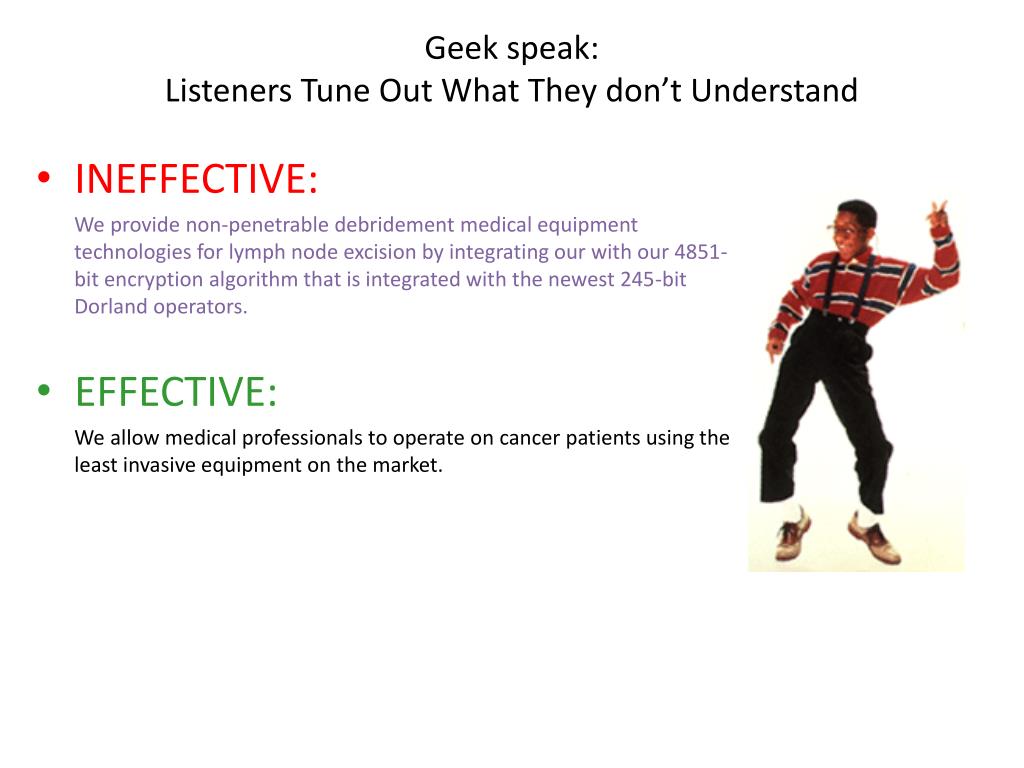 Geek speak:
Listeners Tune Out What They don’t Understand

• INEFFECTIVE:
We provide non-penetrable debridement medical equipment technologies for lymph node excision by integrating our with our 4851-bit encryption algorithm that is integrated with the newest 245-bit Dorland operators.

• EFFECTIVE:
We allow medical professionals to operate on cancer patients using the least invasive equipment on the market.